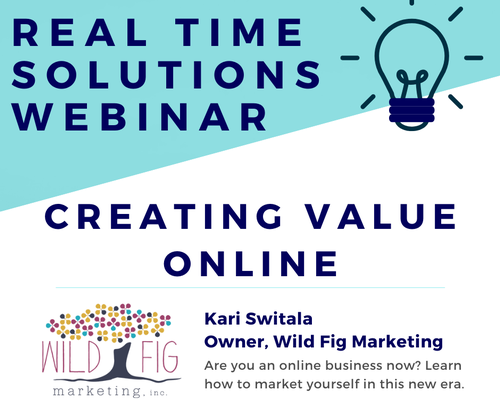 REAL TIME SOLUTIONS WEBINAR

CREATING VALUE ONLINE

WILD FIG
marketing, inc.

Kari Switala
Owner, Wild Fig Marketing

Are you an online business now? Learn how to market yourself in this new era.